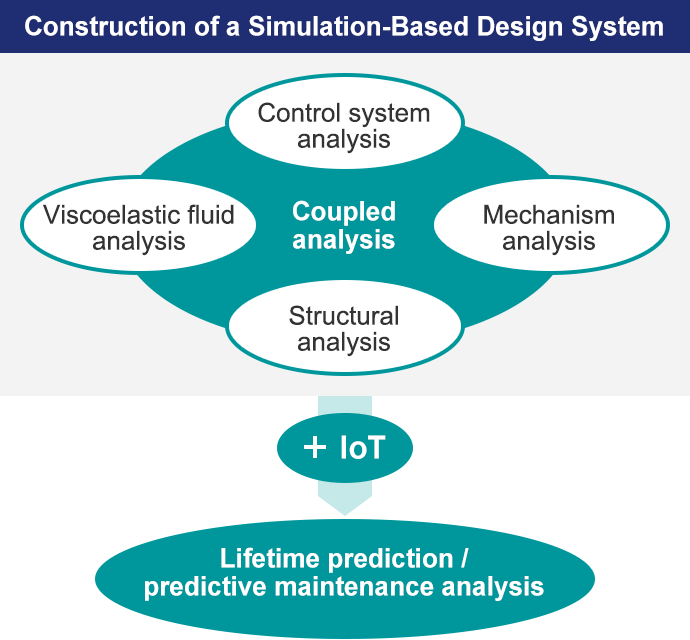 Construction of a Simulation-Based Design System

Control system analysis

Viscoelastic fluid analysis

Coupled analysis

Mechanism analysis

Structural analysis

+ IoT

Lifetime prediction / predictive maintenance analysis